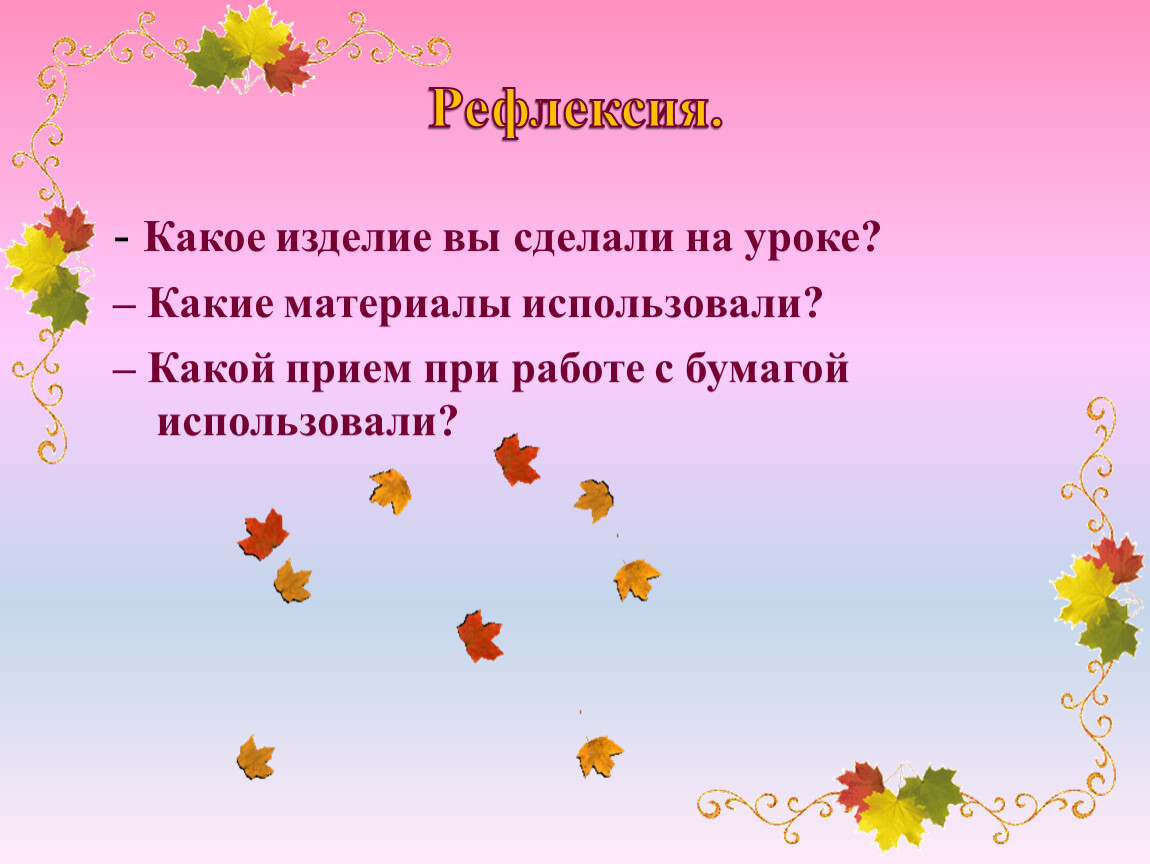 Рефлексия.

- Какое изделие вы сделали на уроке?

– Какие материалы использовали?

– Какой прием при работе с бумагой использовали?